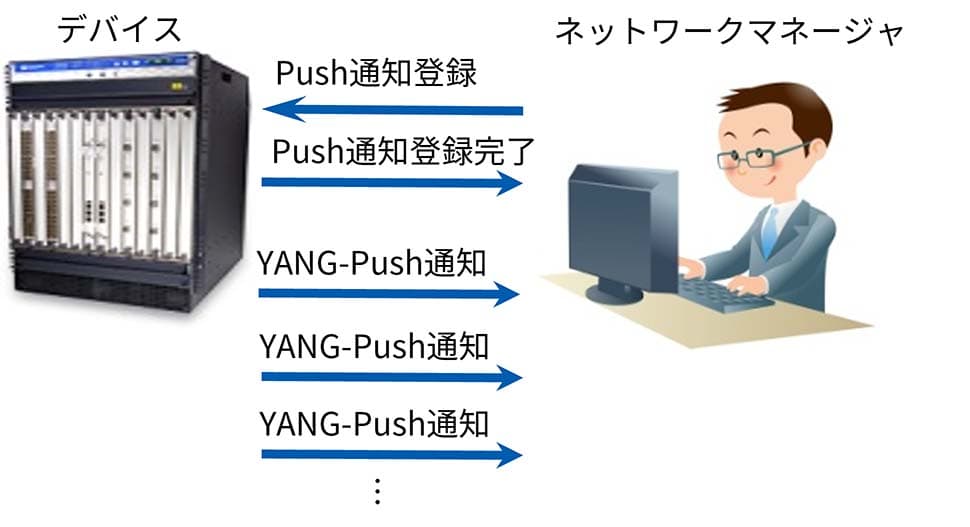 デバイス

ネットワークマネージャ

Push通知登録

Push通知登録完了

YANG-Push通知

YANG-Push通知

YANG-Push通知

⋮